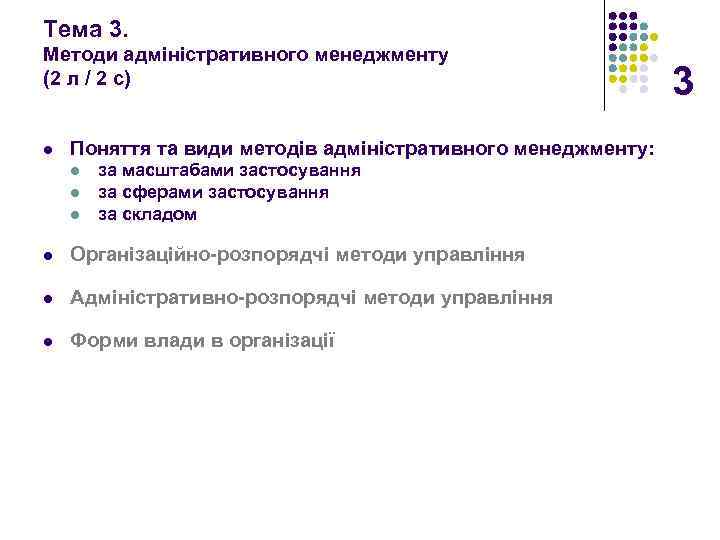 Тема 3.
Методи адміністративного менеджменту
(2 л / 2 с)

3

- Поняття та види методів адміністративного менеджменту:
  - за масштабами застосування
  - за сферами застосування
  - за складом
- Організаційно-розпорядчі методи управління
- Адміністративно-розпорядчі методи управління
- Форми влади в організації